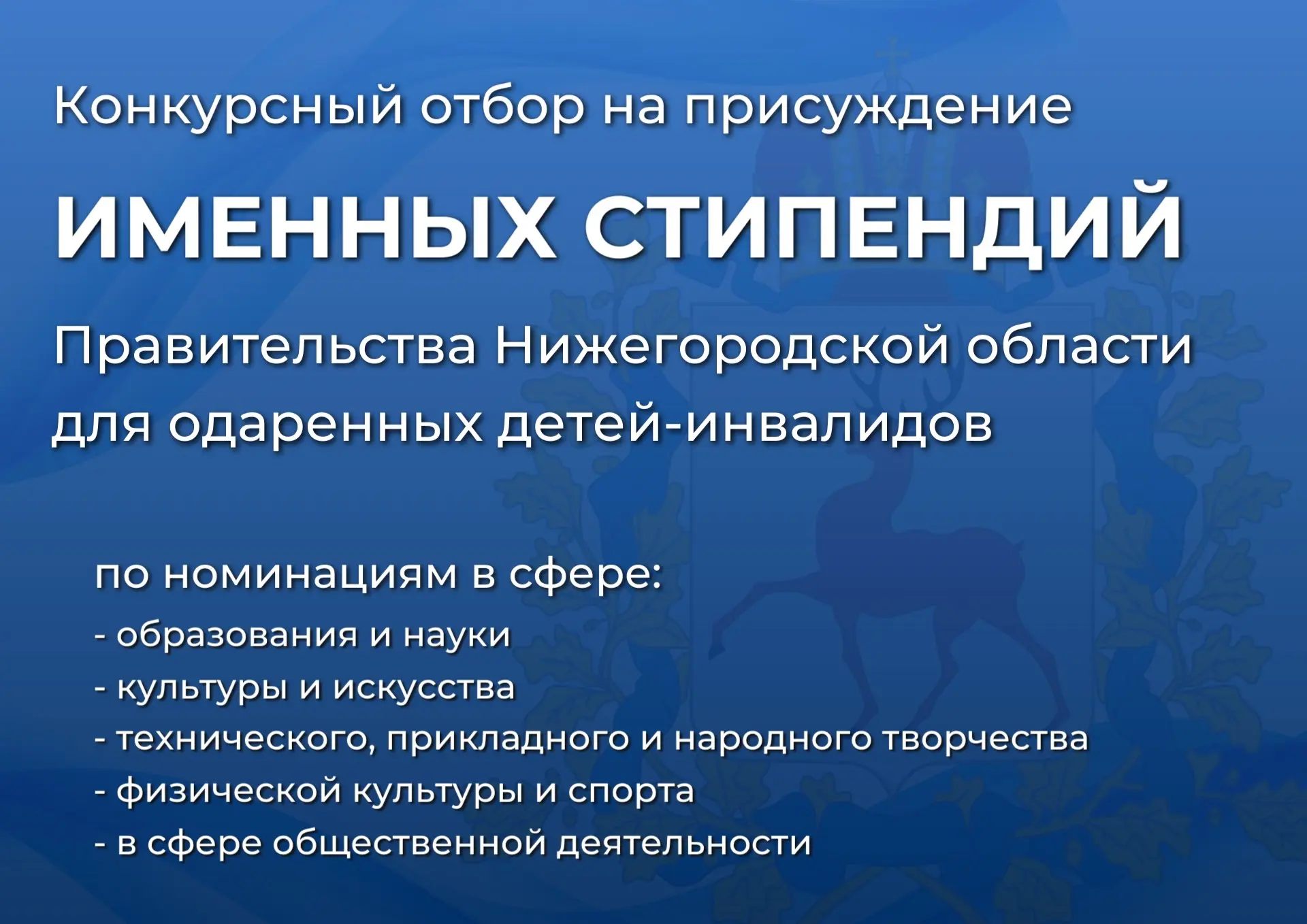 Конкурсный отбор на присуждение

ИМЕННЫХ СТИПЕНДИЙ

Правительства Нижегородской области для одаренных детей-инвалидов

по номинациям в сфере:
- образования и науки
- культуры и искусства
- технического, прикладного и народного творчества
- физической культуры и спорта
- в сфере общественной деятельности